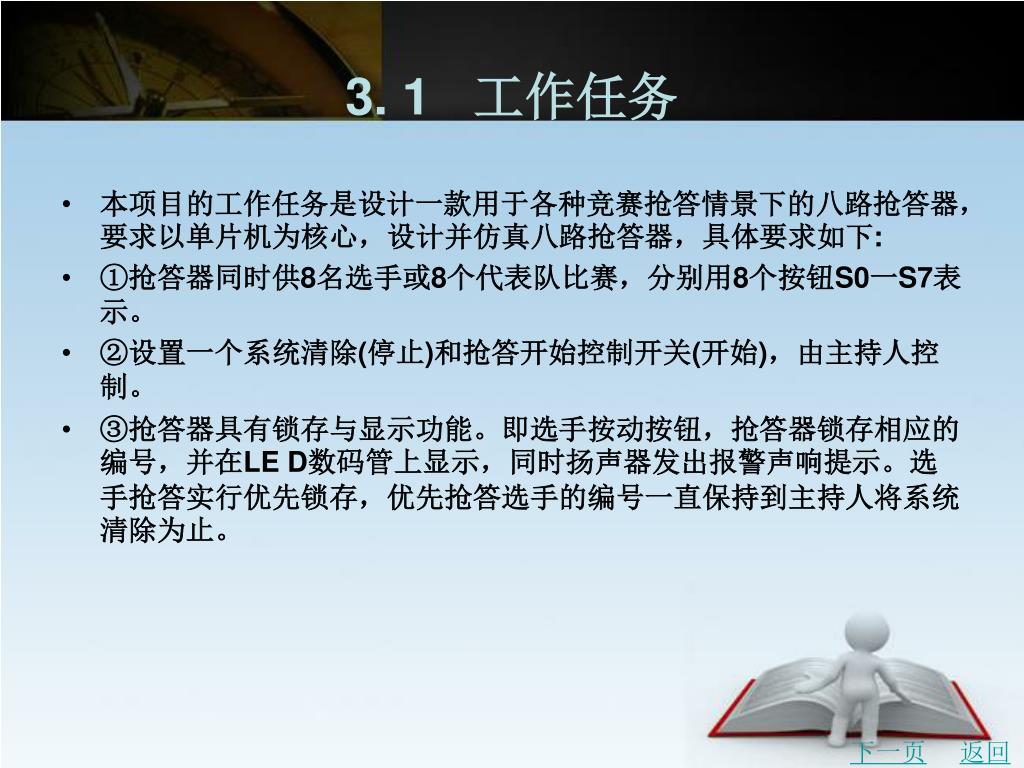 3. 1　工作任务

• 本项目的工作任务是设计一款用于各种竞赛抢答情景下的八路抢答器，要求以单片机为核心，设计并仿真八路抢答器，具体要求如下:

• ①抢答器同时供8名选手或8个代表队比赛，分别用8个按钮S0一S7表示。

• ②设置一个系统清除(停止)和抢答开始控制开关(开始)，由主持人控制。

• ③抢答器具有锁存与显示功能。即选手按动按钮，抢答器锁存相应的编号，并在LE D数码管上显示，同时扬声器发出报警声响提示。选手抢答实行优先锁存，优先抢答选手的编号一直保持到主持人将系统清除为止。

下一页　返回